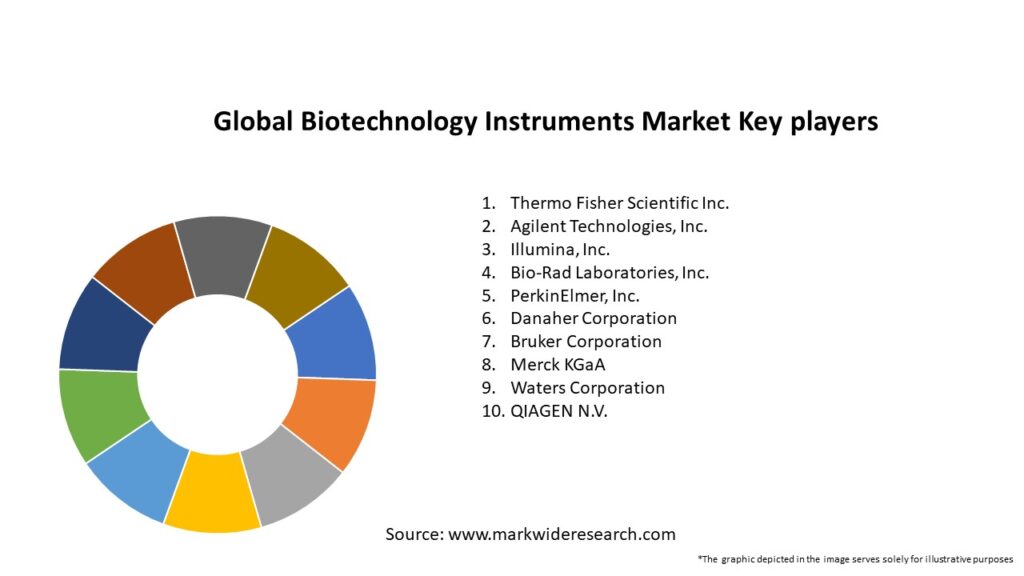 Global Biotechnology Instruments Market Key players

1. Thermo Fisher Scientific Inc.
2. Agilent Technologies, Inc.
3. Illumina, Inc.
4. Bio-Rad Laboratories, Inc.
5. PerkinElmer, Inc.
6. Danaher Corporation
7. Bruker Corporation
8. Merck KGaA
9. Waters Corporation
10. QIAGEN N.V.

Source: www.markwideresearch.com

*The graphic depicted in the image serves solely for illustrative purposes